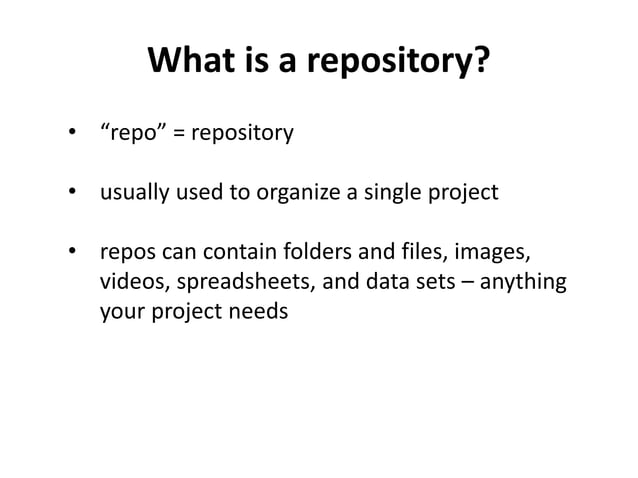 What is a repository?

• “repo” = repository

• usually used to organize a single project

• repos can contain folders and files, images, videos, spreadsheets, and data sets – anything your project needs